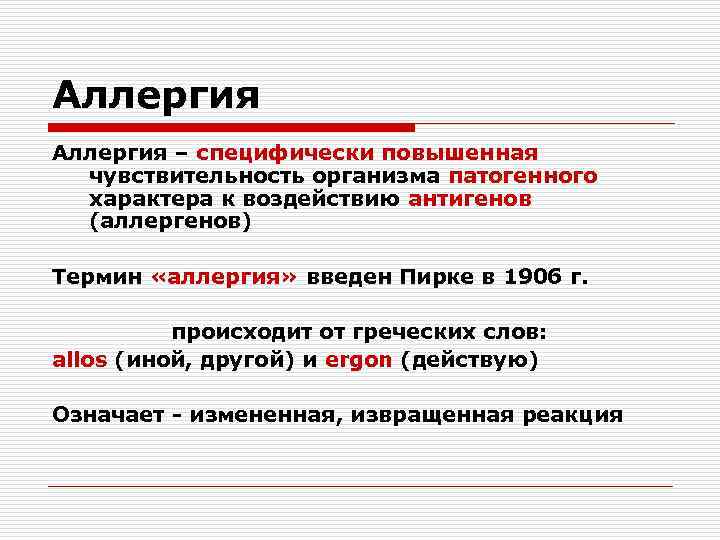 Аллергия

Аллергия – специфически повышенная чувствительность организма патогенного характера к воздействию антигенов (аллергенов)

Термин «аллергия» введен Пирке в 1906 г.

происходит от греческих слов:
allos (иной, другой) и ergon (действую)

Означает - измененная, извращенная реакция